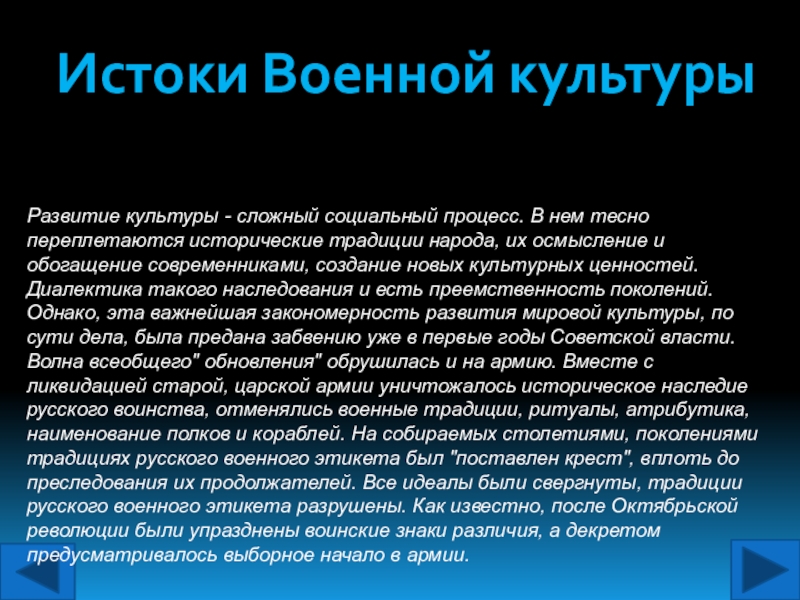 Истоки Военной культуры

Развитие культуры - сложный социальный процесс. В нем тесно переплетаются исторические традиции народа, их осмысление и обогащение современниками, создание новых культурных ценностей. Диалектика такого наследования и есть преемственность поколений. Однако, эта важнейшая закономерность развития мировой культуры, по сути дела, была предана забвению уже в первые годы Советской власти. Волна всеобщего" обновления" обрушилась и на армию. Вместе с ликвидацией старой, царской армии уничтожалось историческое наследие русского воинства, отменялись военные традиции, ритуалы, атрибутика, наименование полков и кораблей. На собираемых столетиями, поколениями традициях русского военного этикета был "поставлен крест", вплоть до преследования их продолжателей. Все идеалы были свергнуты, традиции русского военного этикета разрушены. Как известно, после Октябрьской революции были упразднены воинские знаки различия, а декретом предусматривалось выборное начало в армии.